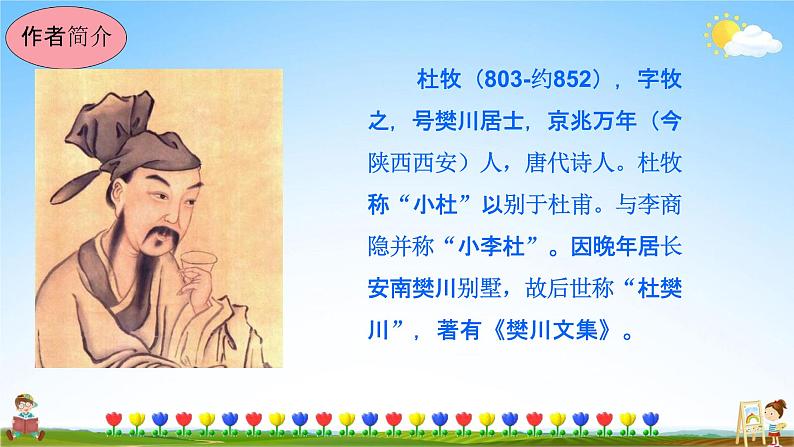 作者简介

杜牧（803-约852），字牧之，号樊川居士，京兆万年（今陕西西安）人，唐代诗人。杜牧称“小杜”以别于杜甫。与李商隐并称“小李杜”。因晚年居长安南樊川别墅，故后世称“杜樊川”，著有《樊川文集》。